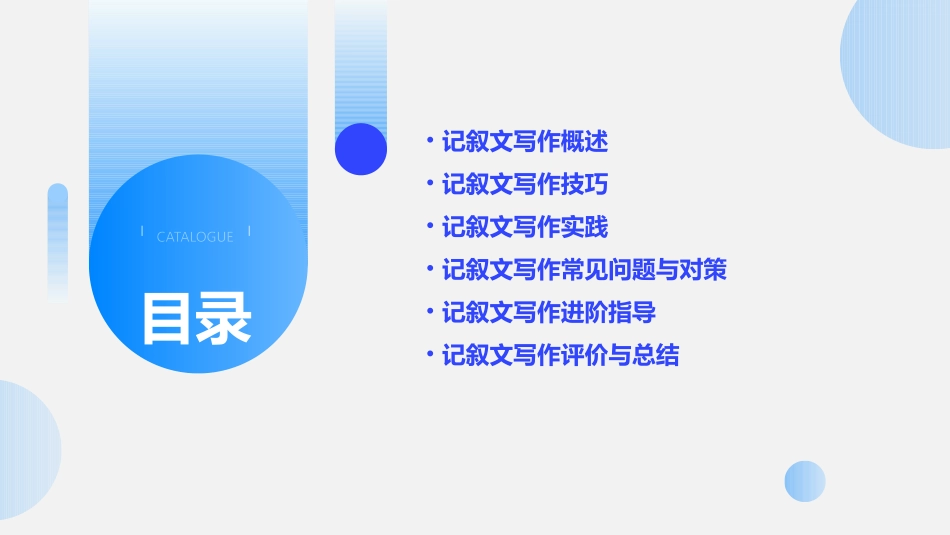 CATALOGUE

目录

• 记叙文写作概述
• 记叙文写作技巧
• 记叙文写作实践
• 记叙文写作常见问题与对策
• 记叙文写作进阶指导
• 记叙文写作评价与总结